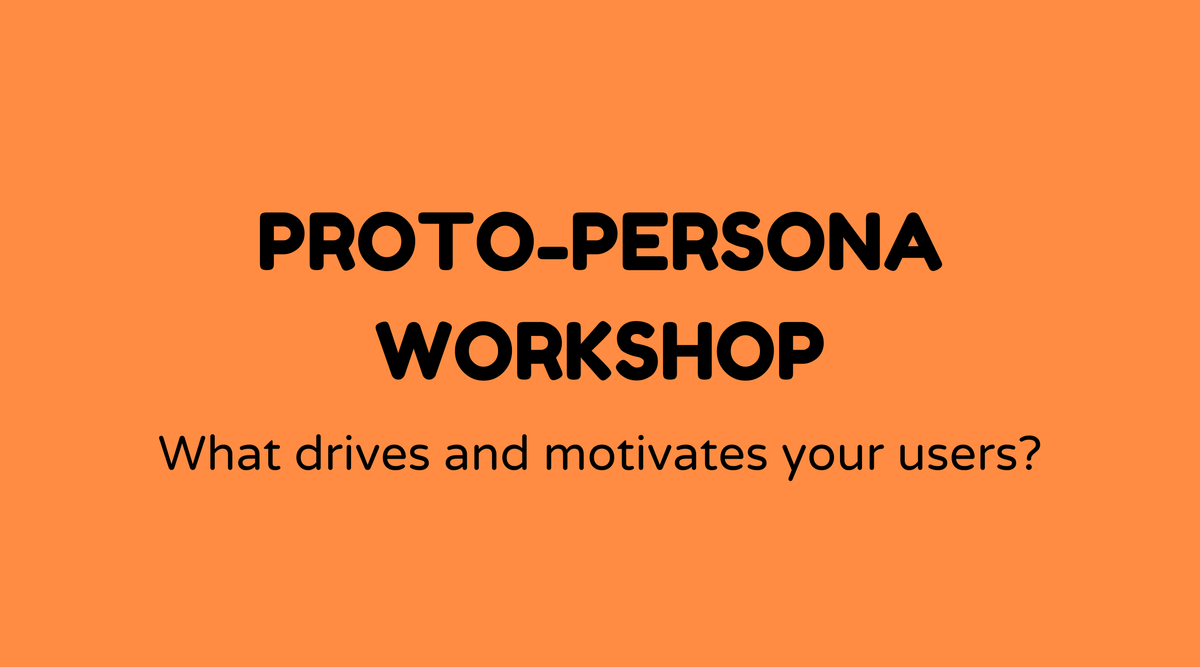 PROTO-PERSONA WORKSHOP

What drives and motivates your users?